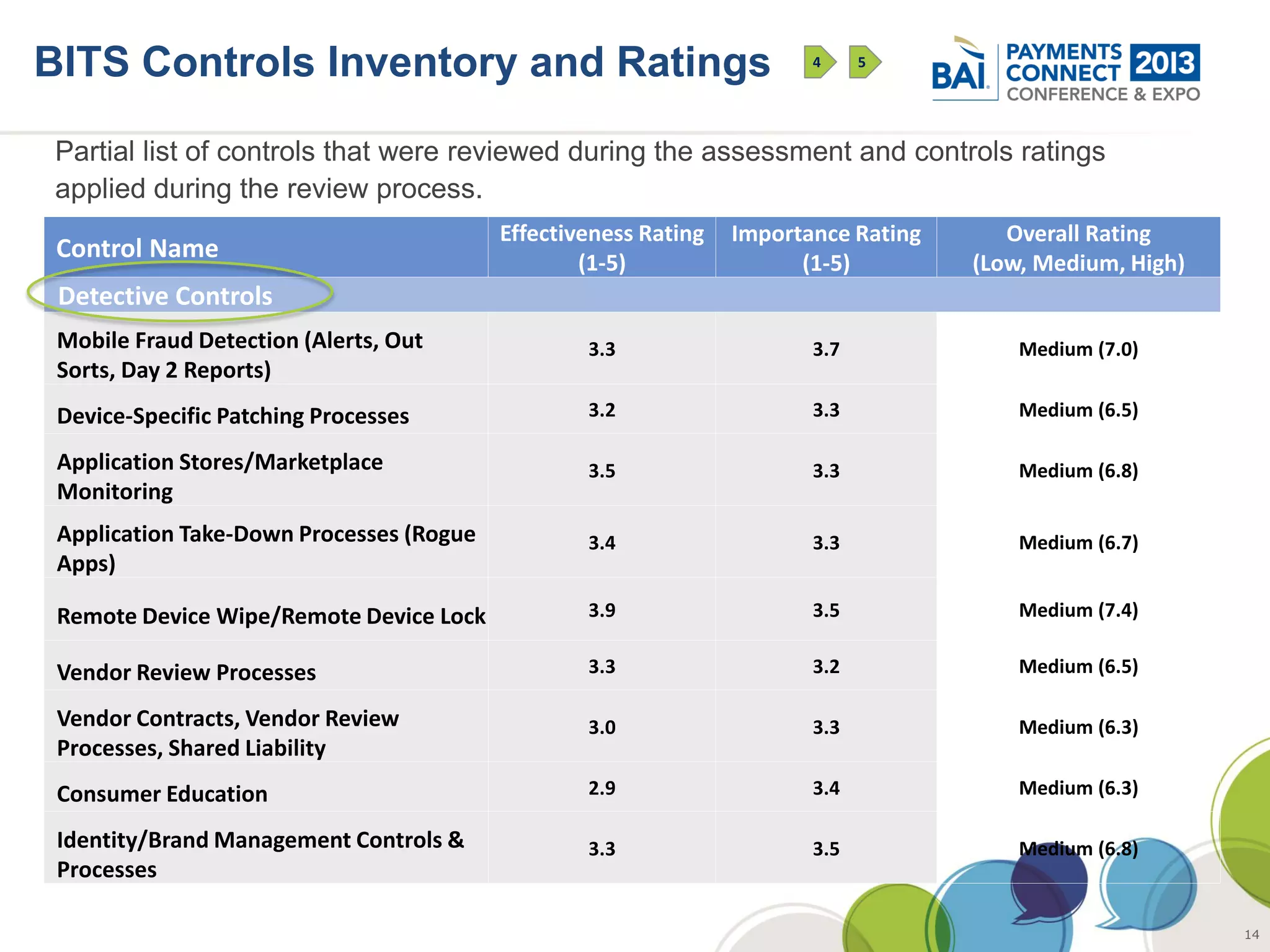 BITS Controls Inventory and Ratings

4 5

BAI PAYMENTS CONNECT 2013 CONFERENCE & EXPO

Partial list of controls that were reviewed during the assessment and controls ratings applied during the review process.

| Control Name | Effectiveness Rating (1-5) | Importance Rating (1-5) | Overall Rating (Low, Medium, High) |
|---|---|---|---|
| Detective Controls | | | |
| Mobile Fraud Detection (Alerts, Out Sorts, Day 2 Reports) | 3.3 | 3.7 | Medium (7.0) |
| Device-Specific Patching Processes | 3.2 | 3.3 | Medium (6.5) |
| Application Stores/Marketplace Monitoring | 3.5 | 3.3 | Medium (6.8) |
| Application Take-Down Processes (Rogue Apps) | 3.4 | 3.3 | Medium (6.7) |
| Remote Device Wipe/Remote Device Lock | 3.9 | 3.5 | Medium (7.4) |
| Vendor Review Processes | 3.3 | 3.2 | Medium (6.5) |
| Vendor Contracts, Vendor Review Processes, Shared Liability | 3.0 | 3.3 | Medium (6.3) |
| Consumer Education | 2.9 | 3.4 | Medium (6.3) |
| Identity/Brand Management Controls & Processes | 3.3 | 3.5 | Medium (6.8) |

14